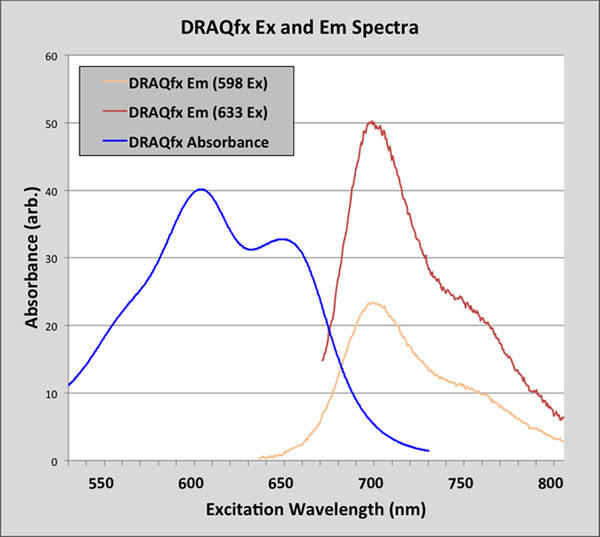 DRAQfx Ex and Em Spectra

DRAQfx Em (598 Ex)
DRAQfx Em (633 Ex)
DRAQfx Absorbance

Absorbance (arb.)

60
50
40
30
20
10
0

550
600
650
700
750
800

Excitation Wavelength (nm)